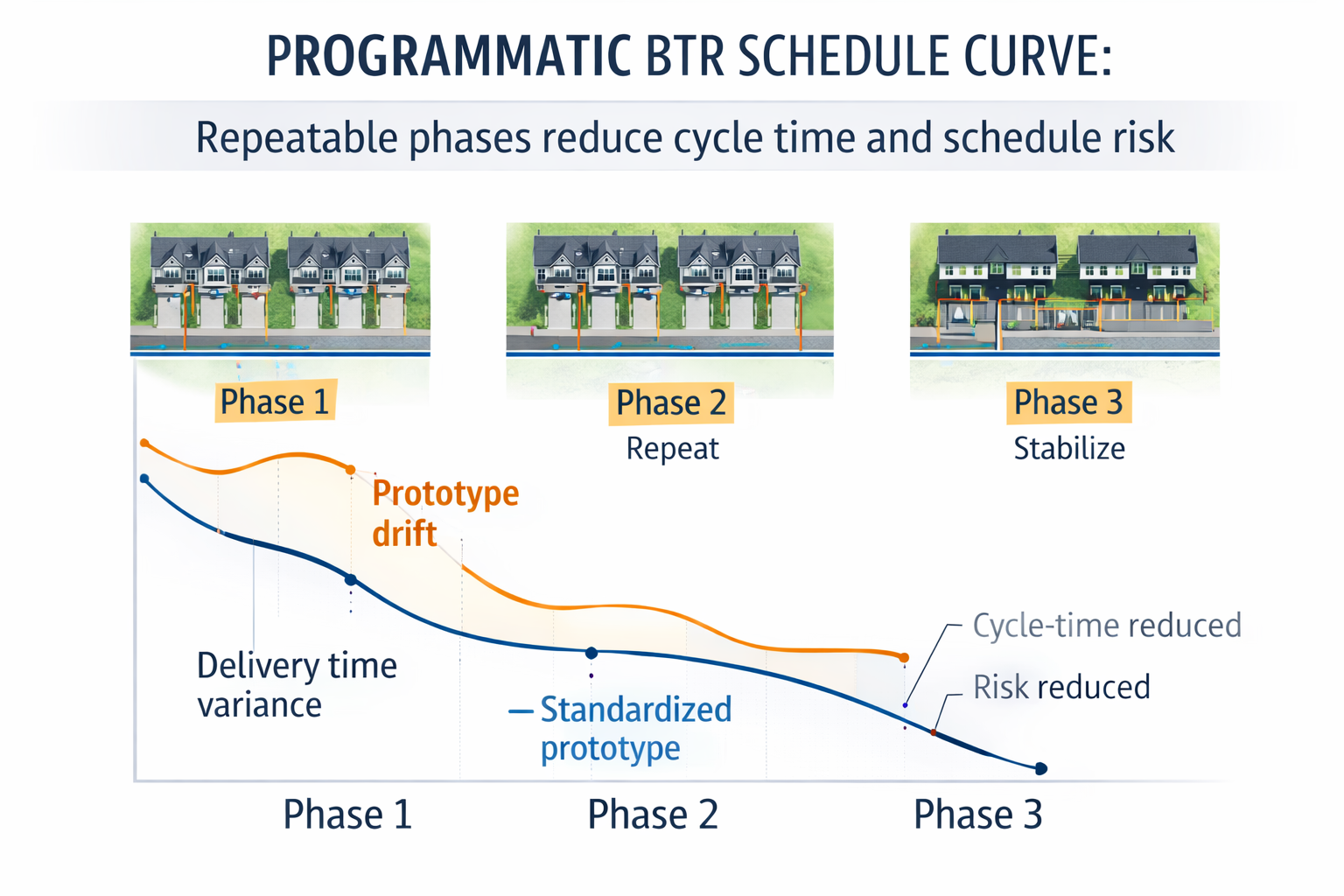 PROGRAMMATIC BTR SCHEDULE CURVE:

Repeatable phases reduce cycle time and schedule risk

Phase 1

Phase 2
Repeat

Phase 3
Stabilize

Prototype drift

Delivery time variance

— Standardized prototype

Cycle-time reduced

Risk reduced

Phase 1

Phase 2

Phase 3